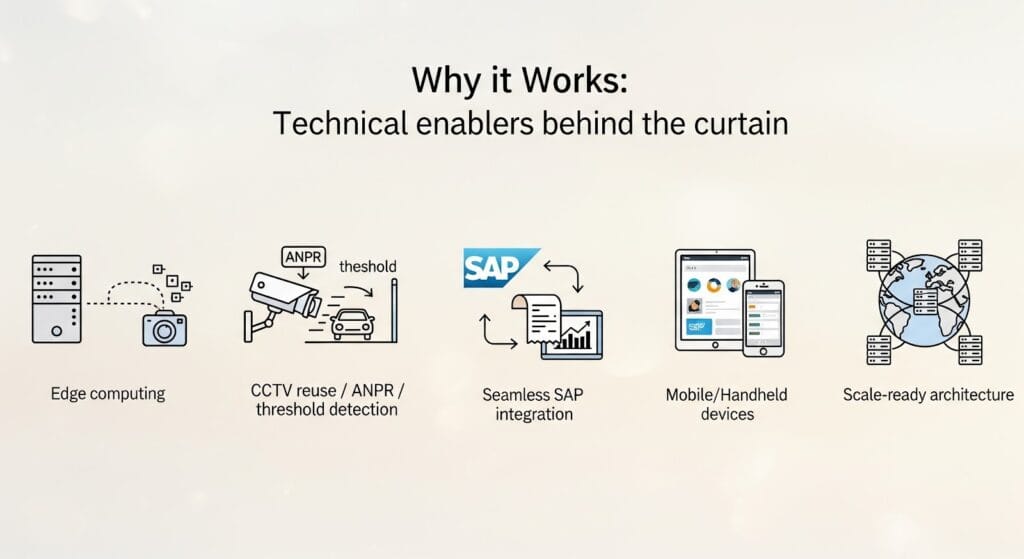 Why it Works:
Technical enablers behind the curtain

ANPR

theshold

SAP

Edge computing

CCTV reuse / ANPR / threshold detection

Seamless SAP integration

Mobile/Handheld devices

Scale-ready architecture